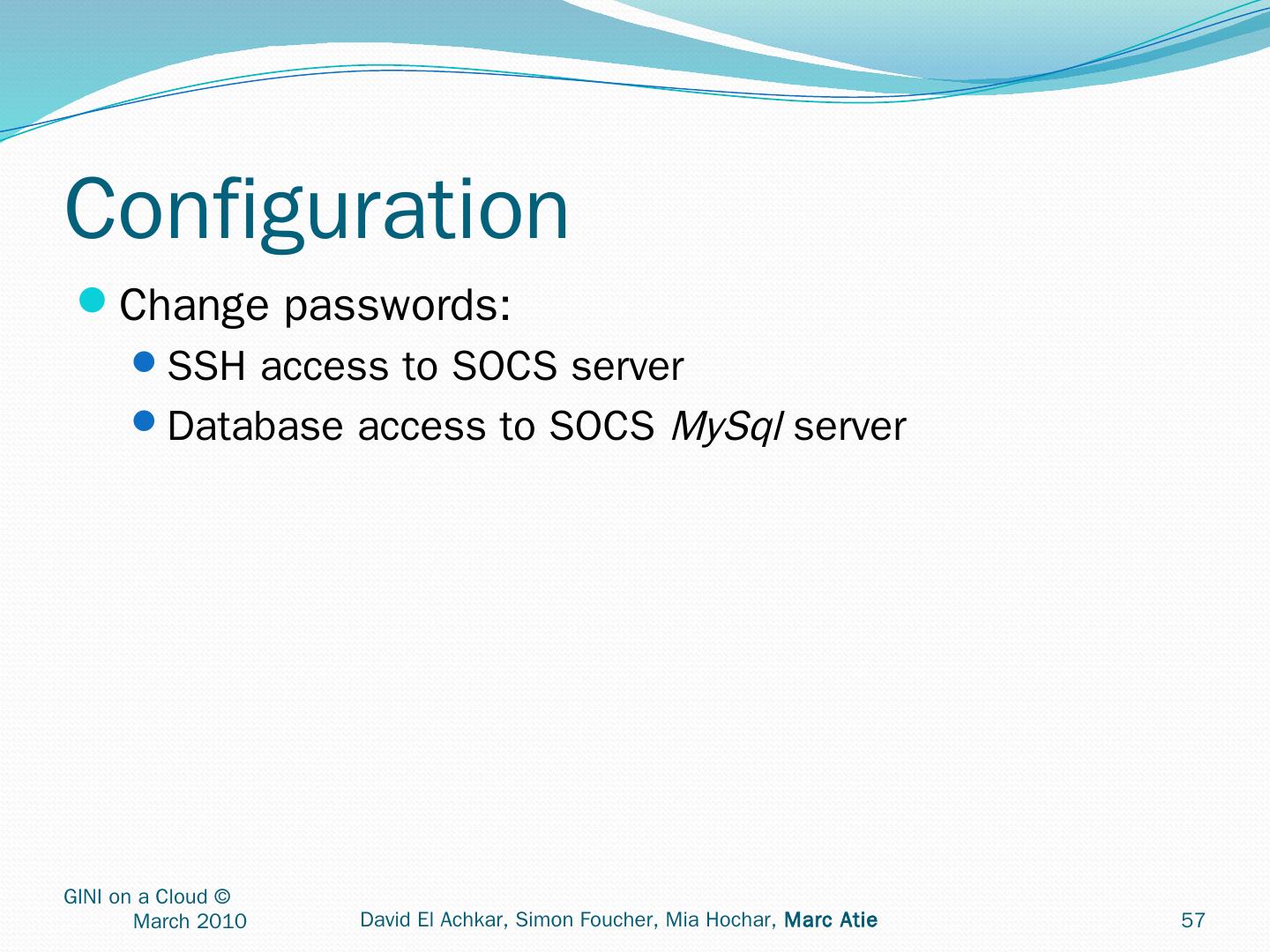 Configuration

Change passwords:

SSH access to SOCS server

Database access to SOCS MySql server

GINI on a Cloud © March 2010

David El Achkar, Simon Foucher, Mia Hochar, Marc Atie

57